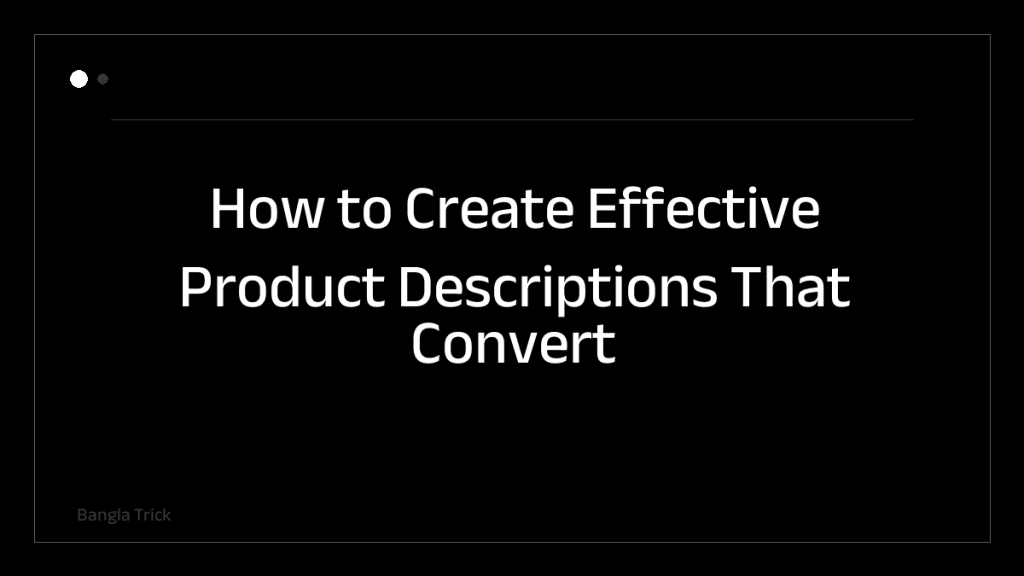 How to Create Effective Product Descriptions That Convert

Bangla Trick